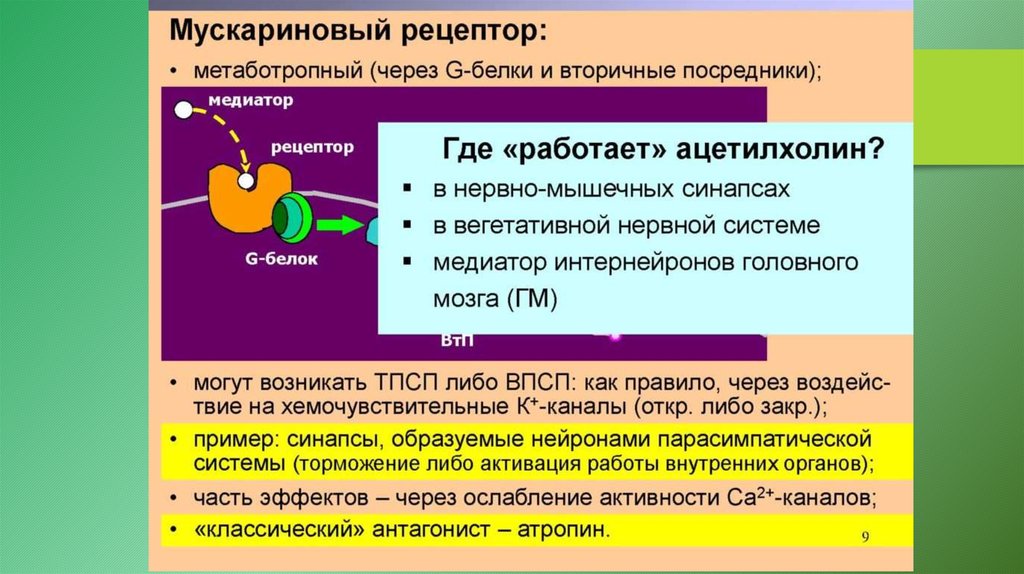 Мускариновый рецептор:

• метаботропный (через G-белки и вторичные посредники);

медиатор

рецептор

G-белок

ВтП

Где «работает» ацетилхолин?

▪ в нервно-мышечных синапсах

▪ в вегетативной нервной системе

▪ медиатор интернейронов головного мозга (ГМ)

• могут возникать ТПСП либо ВПСП: как правило, через воздействие на хемочувствительные $K^+$-каналы (откр. либо закр.);

• пример: синапсы, образуемые нейронами парасимпатической системы (торможение либо активация работы внутренних органов);

• часть эффектов – через ослабление активности $Ca^{2+}$-каналов;

• «классический» антагонист – атропин.

9